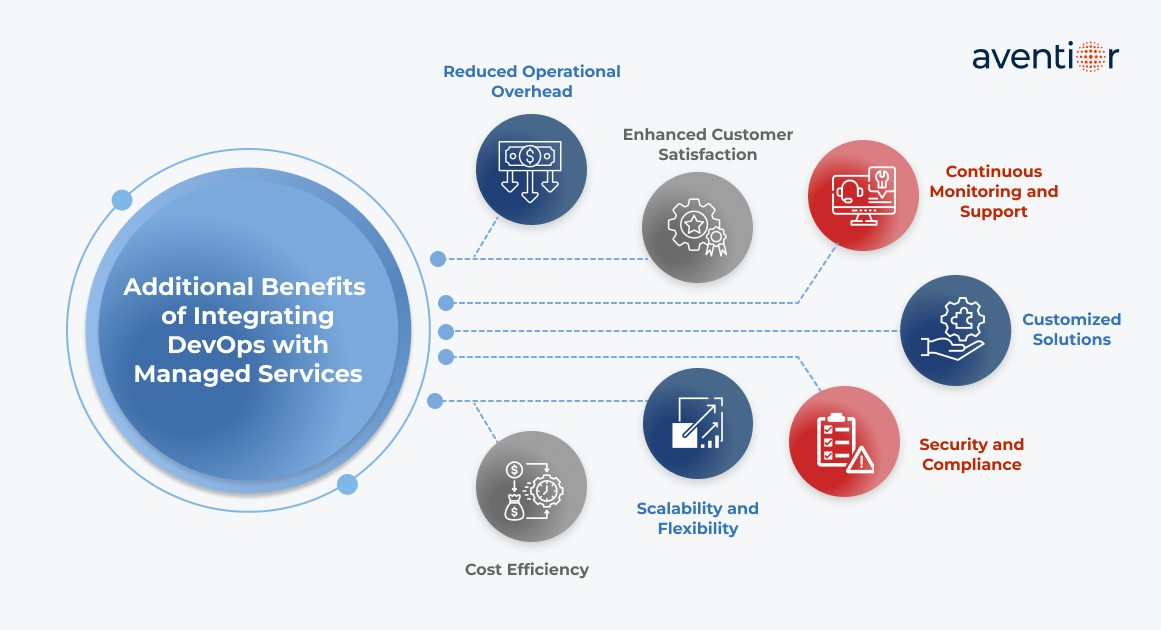 aventior

Additional Benefits of Integrating DevOps with Managed Services

Reduced Operational Overhead

Enhanced Customer Satisfaction

Continuous Monitoring and Support

Customized Solutions

Security and Compliance

Scalability and Flexibility

Cost Efficiency